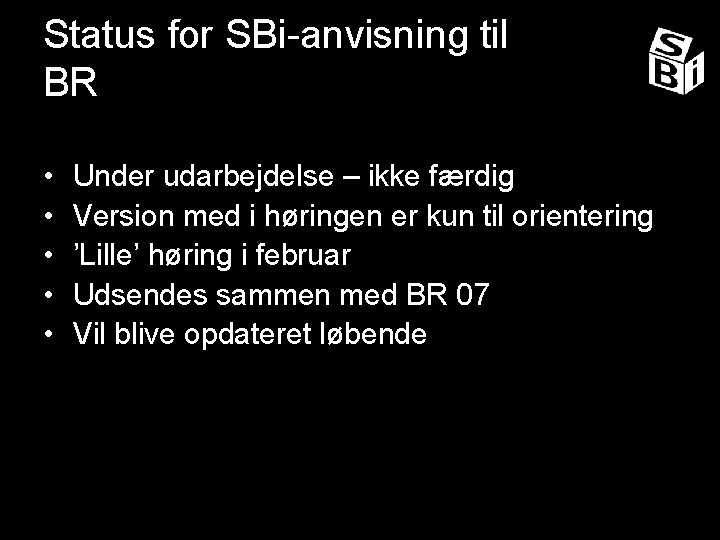 Status for SBi-anvisning til BR

SBi

• Under udarbejdelse – ikke færdig
• Version med i høringen er kun til orientering
• 'Lille' høring i februar
• Udsendes sammen med BR 07
• Vil blive opdateret løbende